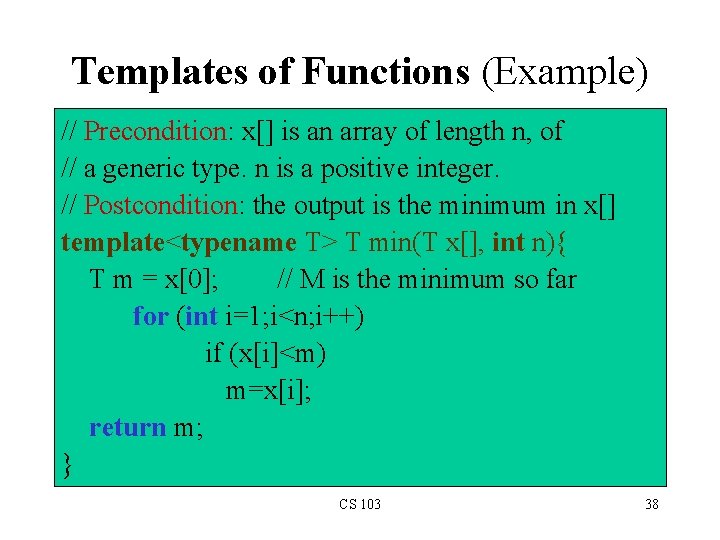 Templates of Functions (Example)

// Precondition: x[] is an array of length n, of
// a generic type. n is a positive integer.
// Postcondition: the output is the minimum in x[]
template<typename T> T min(T x[], int n){
T m = x[0]; // M is the minimum so far
for (int i=1;i<n;i++)
if (x[i]<m)
m=x[i];
return m;
}

CS 103

38